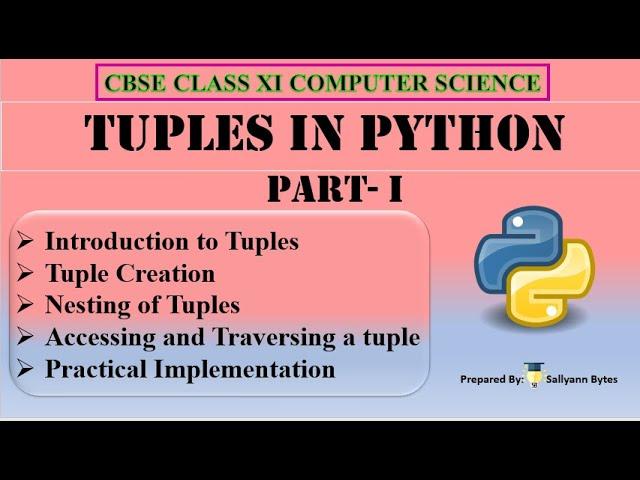 CBSE CLASS XI COMPUTER SCIENCE

TUPLES IN PYTHON

PART- I

➢ Introduction to Tuples
➢ Tuple Creation
➢ Nesting of Tuples
➢ Accessing and Traversing a tuple
➢ Practical Implementation

Prepared By: SB Sallyann Bytes